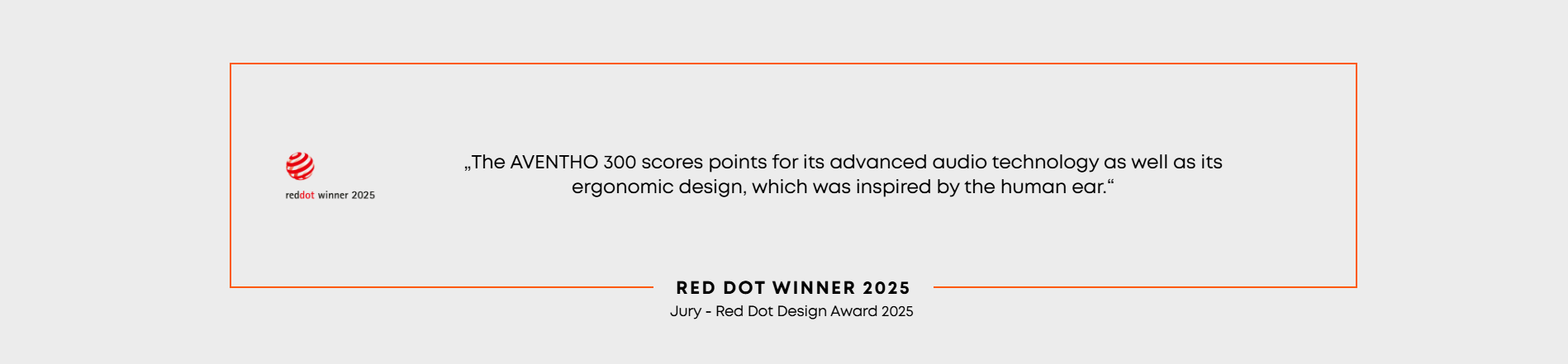 reddot winner 2025

„The AVENTHO 300 scores points for its advanced audio technology as well as its ergonomic design, which was inspired by the human ear.“

RED DOT WINNER 2025

Jury - Red Dot Design Award 2025